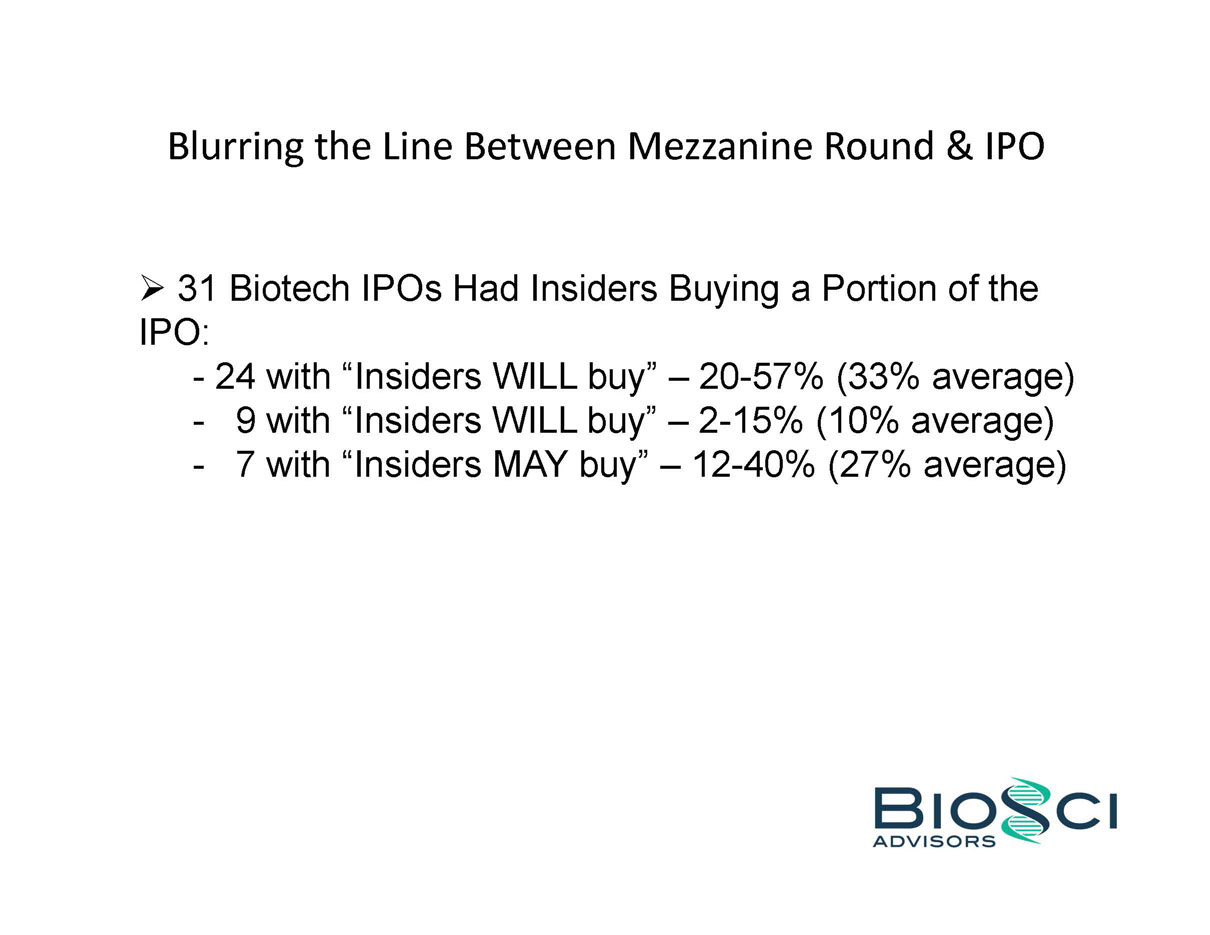 Blurring the Line Between Mezzanine Round & IPO

➢ 31 Biotech IPOs Had Insiders Buying a Portion of the IPO:

- 24 with “Insiders WILL buy” – 20-57% (33% average)
- 9 with “Insiders WILL buy” – 2-15% (10% average)
- 7 with “Insiders MAY buy” – 12-40% (27% average)

BIOSCI
ADVISORS